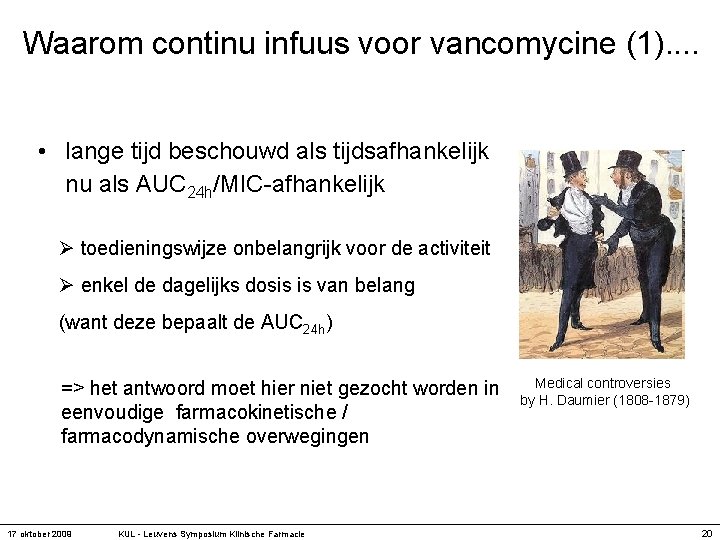 Waarom continu infuus voor vancomycine (1)....

• lange tijd beschouwd als tijdsafhankelijk nu als $AUC_{24h}$/MIC-afhankelijk

➢ toedieningswijze onbelangrijk voor de activiteit

➢ enkel de dagelijks dosis is van belang

(want deze bepaalt de $AUC_{24h}$)

=> het antwoord moet hier niet gezocht worden in eenvoudige farmacokinetische / farmacodynamische overwegingen

Medical controversies by H. Daumier (1808-1879)

17 oktober 2009 KUL - Leuvens Symposium Klinische Farmacie 20